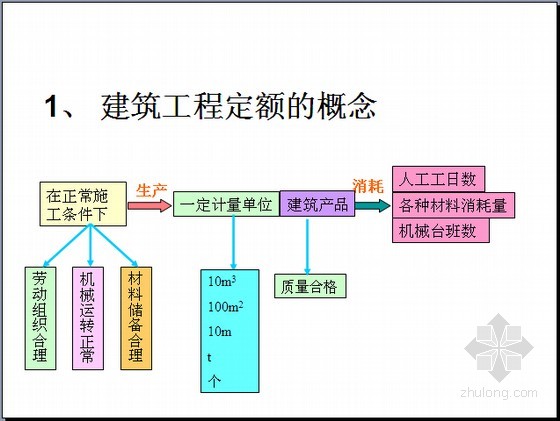 1、 建筑工程定额的概念

在正常施工条件下

生产

一定计量单位

建筑产品

消耗

人工工日数

各种材料消耗量

机械台班数

劳动组织合理

机械运转正常

材料储备合理

$10m^3$
$100m^2$
10m
t
个

质量合格

zhulong.com